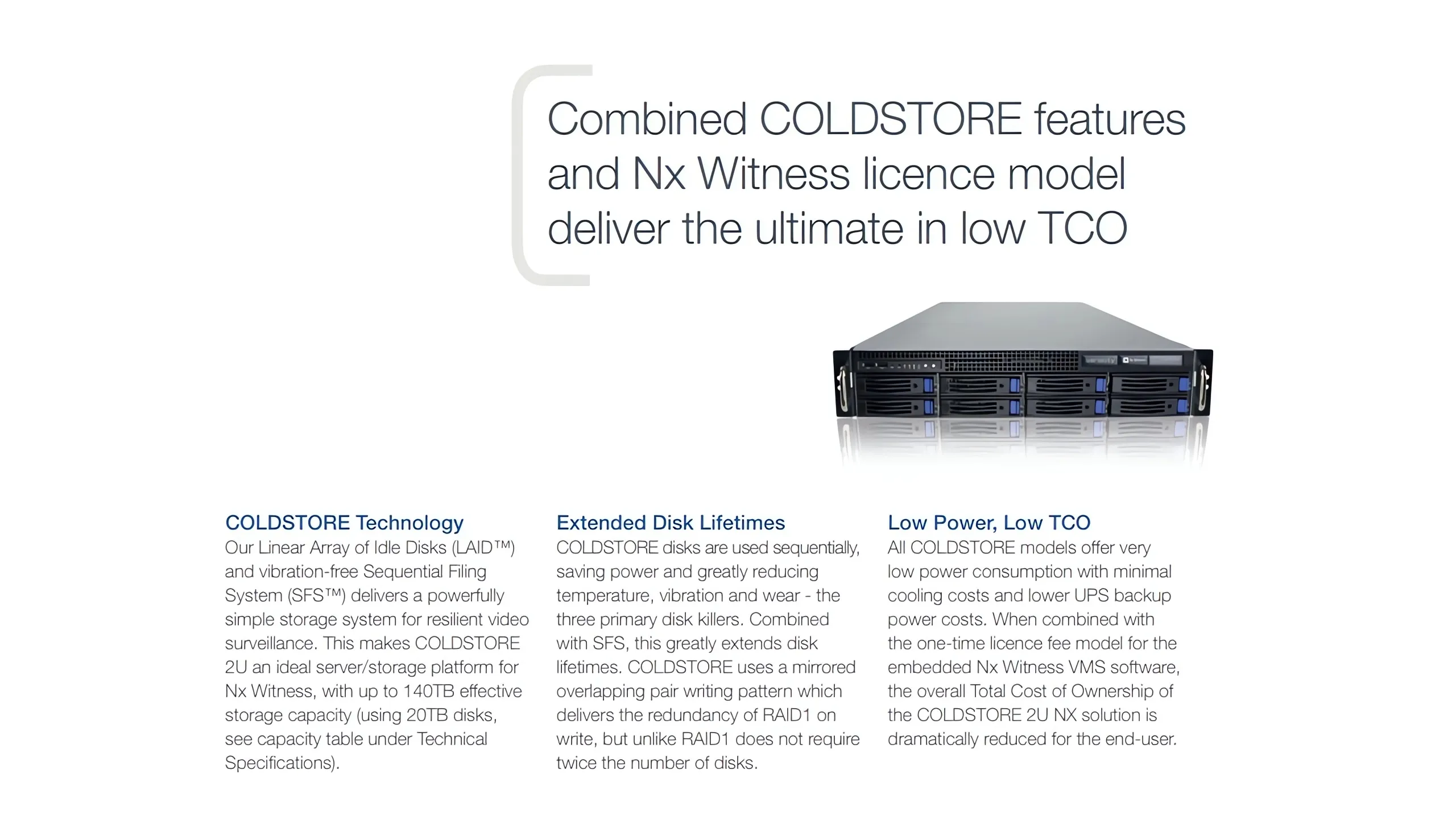 Combined COLDSTORE features and Nx Witness licence model deliver the ultimate in low TCO

COLDSTORE Technology
Our Linear Array of Idle Disks (LAID™) and vibration-free Sequential Filing System (SFS™) delivers a powerfully simple storage system for resilient video surveillance. This makes COLDSTORE 2U an ideal server/storage platform for Nx Witness, with up to 140TB effective storage capacity (using 20TB disks, see capacity table under Technical Specifications).

Extended Disk Lifetimes
COLDSTORE disks are used sequentially, saving power and greatly reducing temperature, vibration and wear - the three primary disk killers. Combined with SFS, this greatly extends disk lifetimes. COLDSTORE uses a mirrored overlapping pair writing pattern which delivers the redundancy of RAID1 on write, but unlike RAID1 does not require twice the number of disks.

Low Power, Low TCO
All COLDSTORE models offer very low power consumption with minimal cooling costs and lower UPS backup power costs. When combined with the one-time licence fee model for the embedded Nx Witness VMS software, the overall Total Cost of Ownership of the COLDSTORE 2U NX solution is dramatically reduced for the end-user.